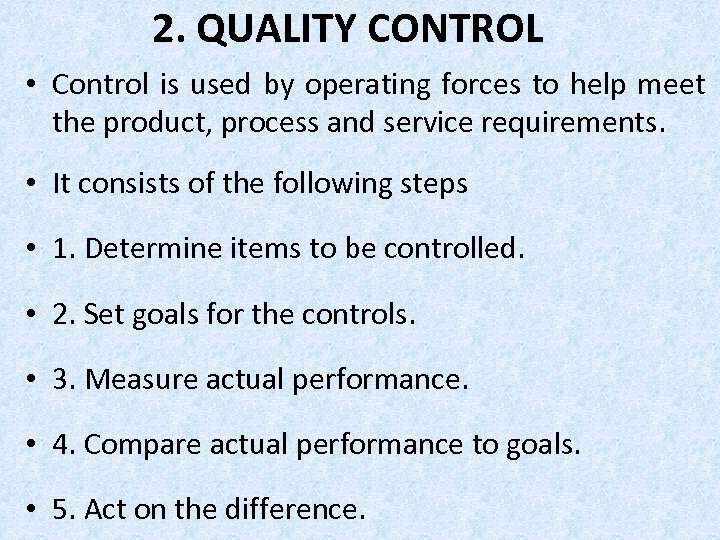 2. QUALITY CONTROL

• Control is used by operating forces to help meet the product, process and service requirements.

• It consists of the following steps

• 1. Determine items to be controlled.

• 2. Set goals for the controls.

• 3. Measure actual performance.

• 4. Compare actual performance to goals.

• 5. Act on the difference.